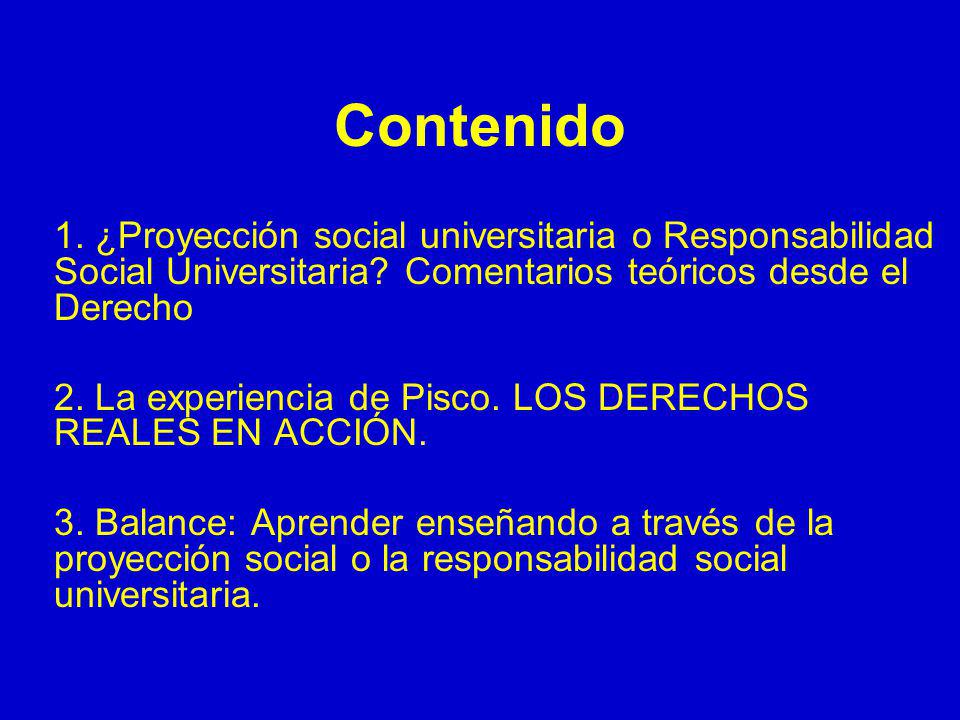 Contenido

1. ¿Proyección social universitaria o Responsabilidad Social Universitaria? Comentarios teóricos desde el Derecho

2. La experiencia de Pisco. LOS DERECHOS REALES EN ACCIÓN.

3. Balance: Aprender enseñando a través de la proyección social o la responsabilidad social universitaria.